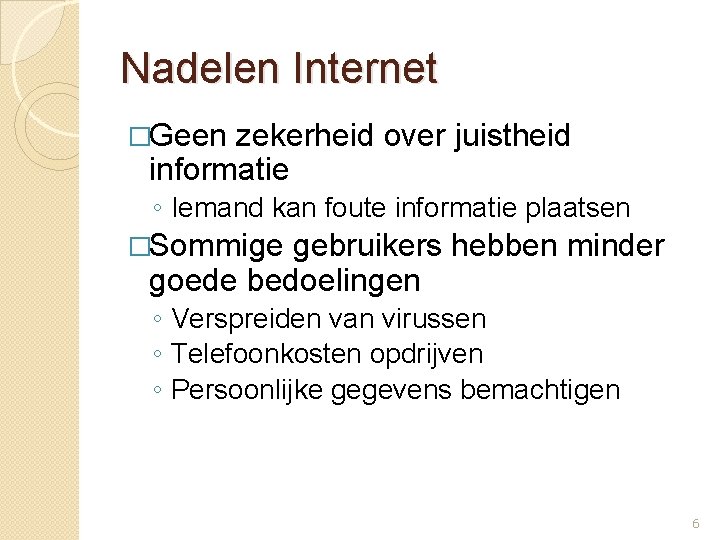 Nadelen Internet

□Geen zekerheid over juistheid informatie

◦ Iemand kan foute informatie plaatsen

□Sommige gebruikers hebben minder goede bedoelingen

◦ Verspreiden van virussen
◦ Telefoonkosten opdrijven
◦ Persoonlijke gegevens bemachtigen

6